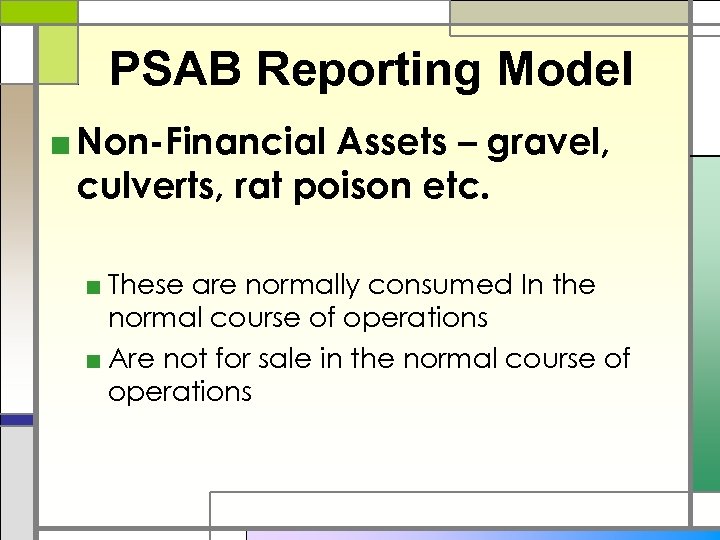 PSAB Reporting Model

Non-Financial Assets – gravel, culverts, rat poison etc.

These are normally consumed In the normal course of operations

Are not for sale in the normal course of operations